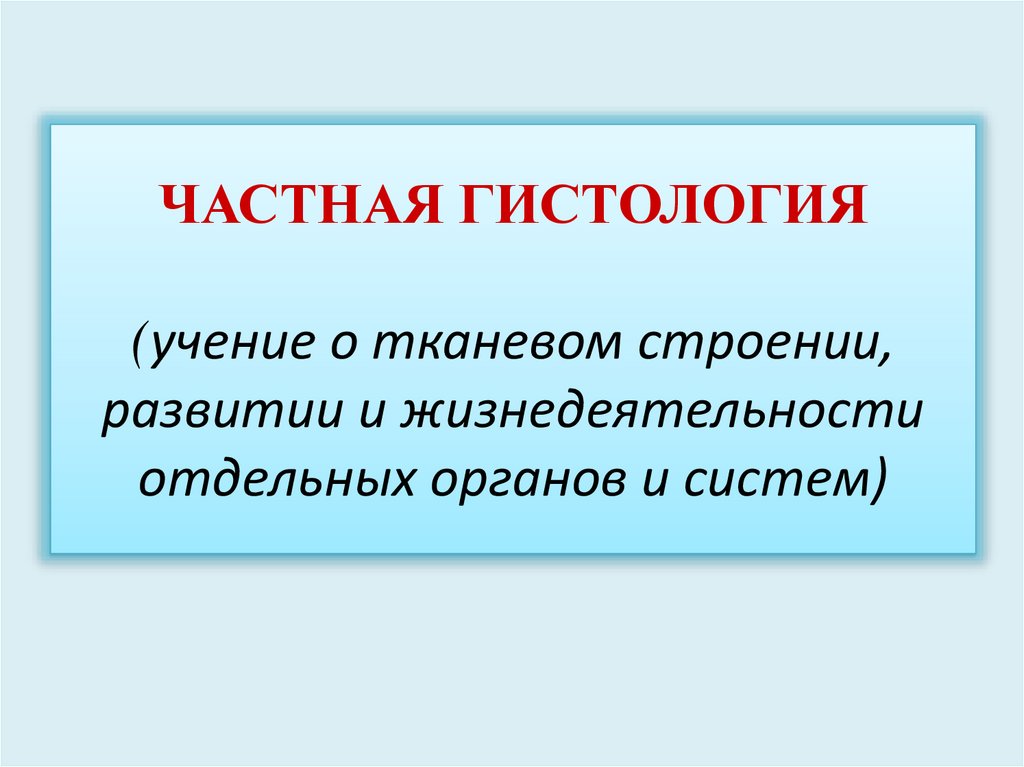 ЧАСТНАЯ ГИСТОЛОГИЯ

(учение о тканевом строении, развитии и жизнедеятельности отдельных органов и систем)